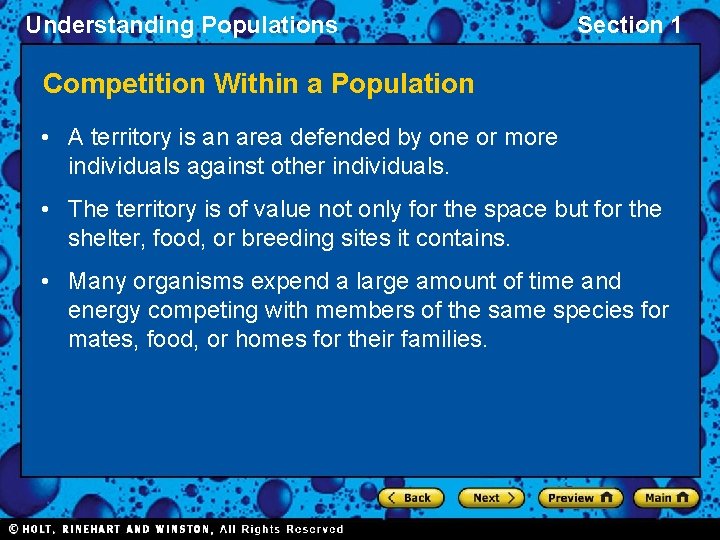 Understanding Populations

Section 1

Competition Within a Population

• A territory is an area defended by one or more individuals against other individuals.

• The territory is of value not only for the space but for the shelter, food, or breeding sites it contains.

• Many organisms expend a large amount of time and energy competing with members of the same species for mates, food, or homes for their families.

Back

Next

Preview

Main

© HOLT, RINEHART AND WINSTON, All Rights Reserved